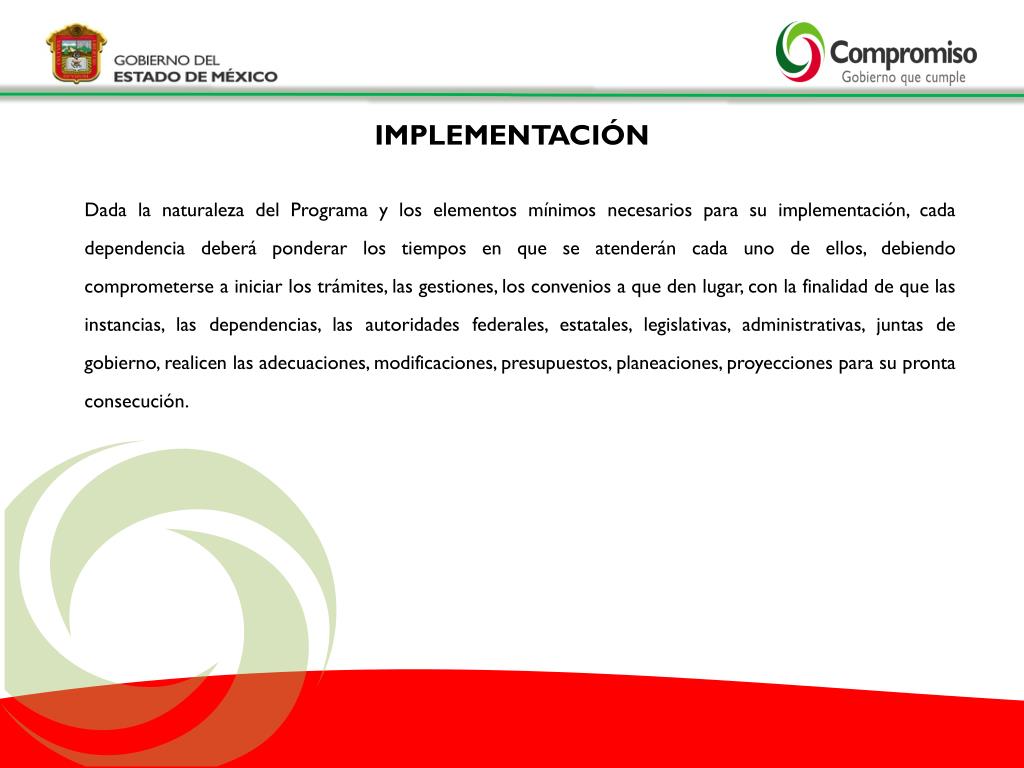 GOBIERNO DEL
ESTADO DE MÉXICO

Compromiso
Gobierno que cumple

IMPLEMENTACIÓN

Dada la naturaleza del Programa y los elementos mínimos necesarios para su implementación, cada dependencia deberá ponderar los tiempos en que se atenderán cada uno de ellos, debiendo comprometerse a iniciar los trámites, las gestiones, los convenios a que den lugar, con la finalidad de que las instancias, las dependencias, las autoridades federales, estatales, legislativas, administrativas, juntas de gobierno, realicen las adecuaciones, modificaciones, presupuestos, planeaciones, proyecciones para su pronta consecución.